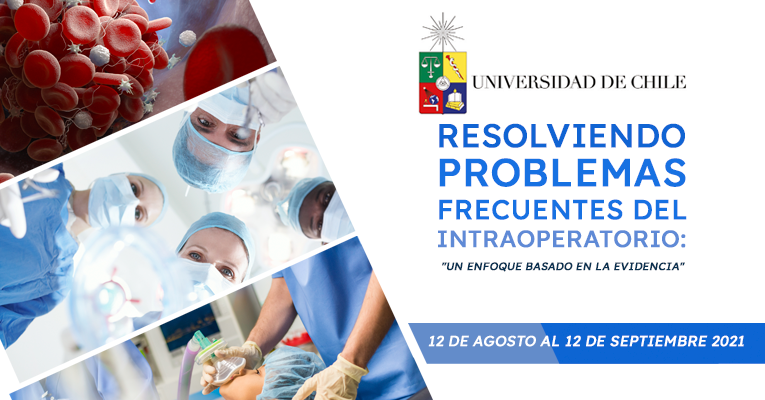 UNIVERSIDAD DE CHILE

RESOLVIENDO PROBLEMAS FRECUENTES DEL INTRAOPERATORIO:

"UN ENFOQUE BASADO EN LA EVIDENCIA"

12 DE AGOSTO AL 12 DE SEPTIEMBRE 2021